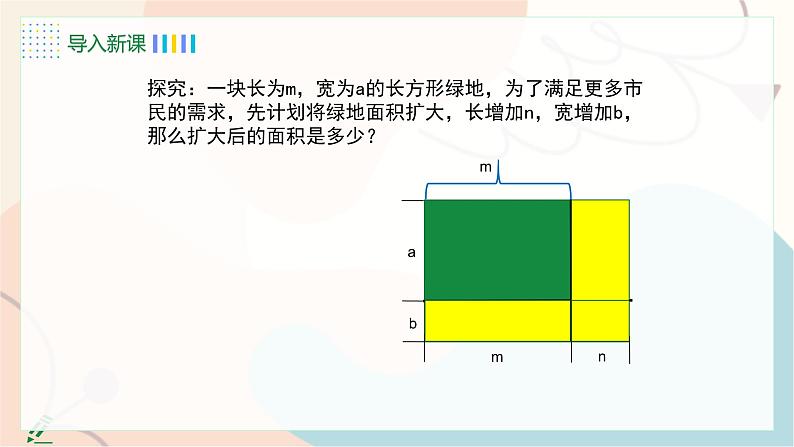 导入新课

探究：一块长为m，宽为a的长方形绿地，为了满足更多市民的需求，先计划将绿地面积扩大，长增加n，宽增加b，那么扩大后的面积是多少？

m

a

b

m

n